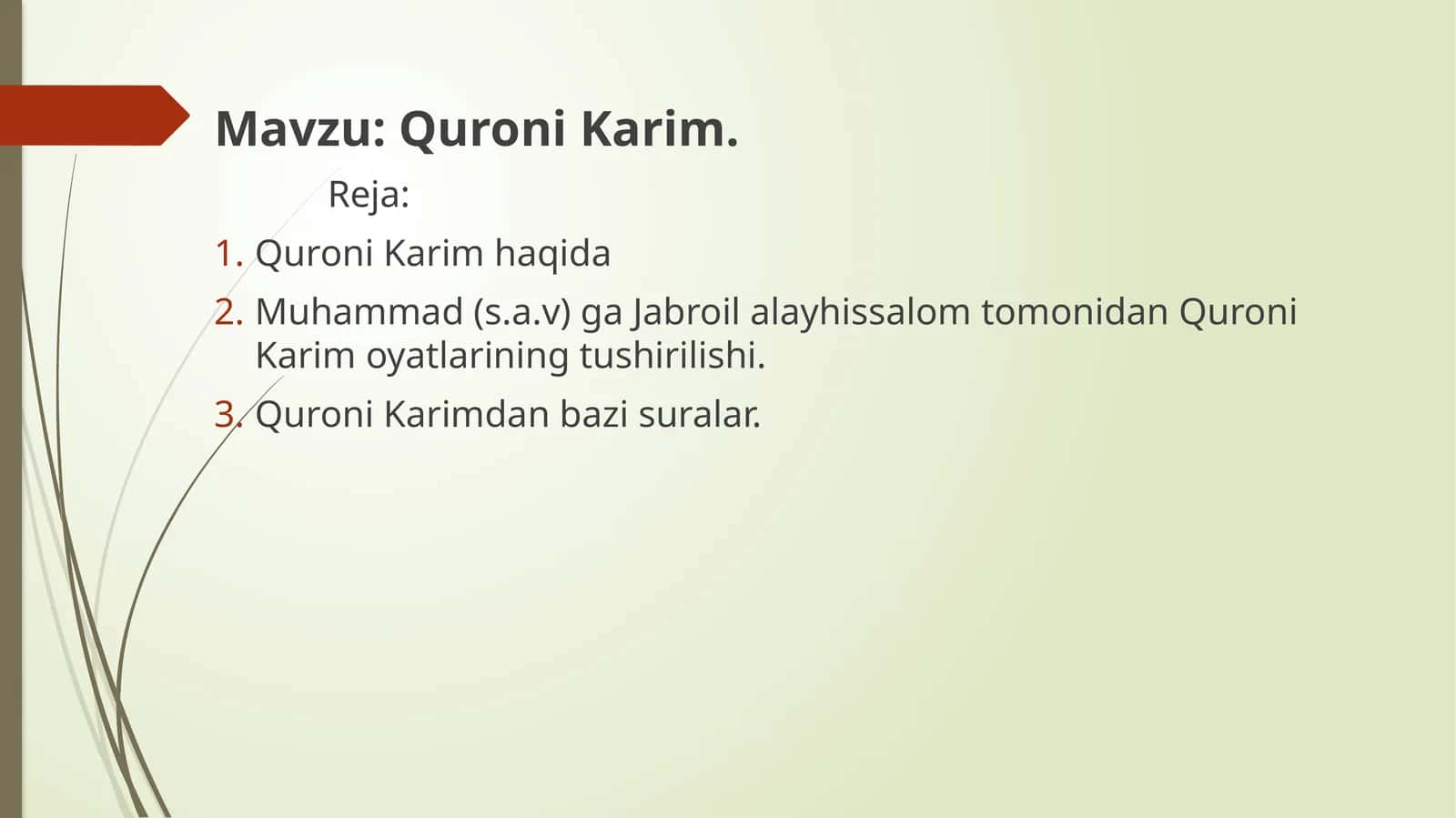 Mavzu: Quroni Karim.

Reja:

1. Quroni Karim haqida
2. Muhammad (s.a.v) ga Jabroil alayhissalom tomonidan Quroni Karim oyatlarining tushirilishi.
3. Quroni Karimdan bazi suralar.